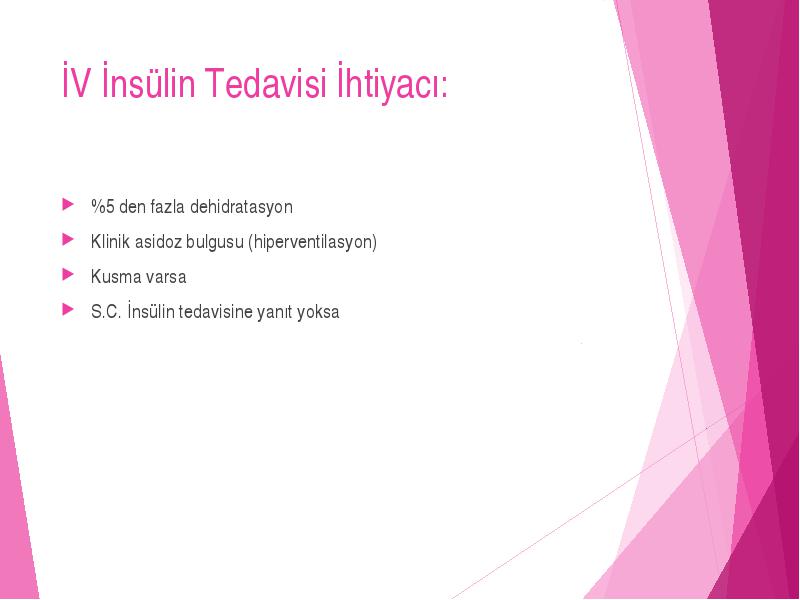 İV İnsülin Tedavisi İhtiyacı:

%5 den fazla dehidratasyon
Klinik asidoz bulgusu (hiperventilasyon)
Kusma varsa
S.C. İnsülin tedavisine yanıt yoksa